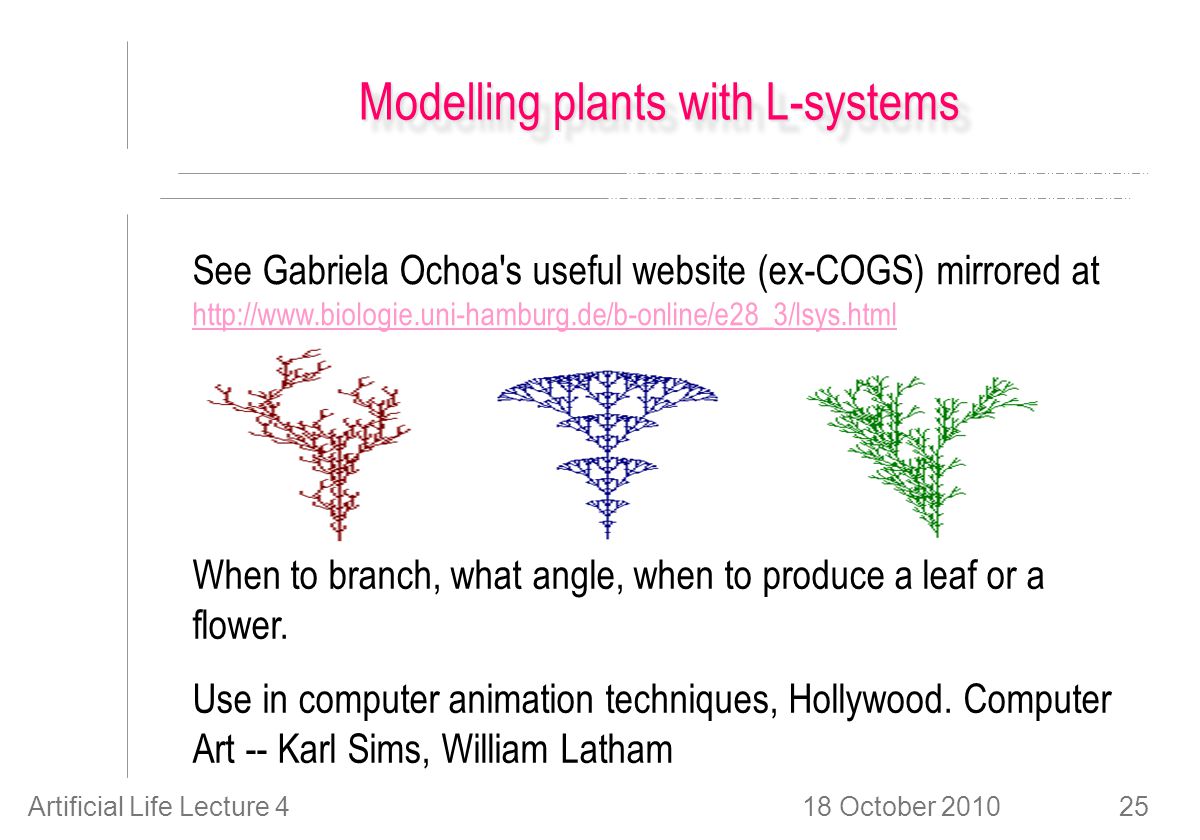 Modelling plants with L-systems

See Gabriela Ochoa's useful website (ex-COGS) mirrored at http://www.biologie.uni-hamburg.de/b-online/e28_3/lsys.html

When to branch, what angle, when to produce a leaf or a flower.

Use in computer animation techniques, Hollywood. Computer Art -- Karl Sims, William Latham

Artificial Life Lecture 4 18 October 2010 25